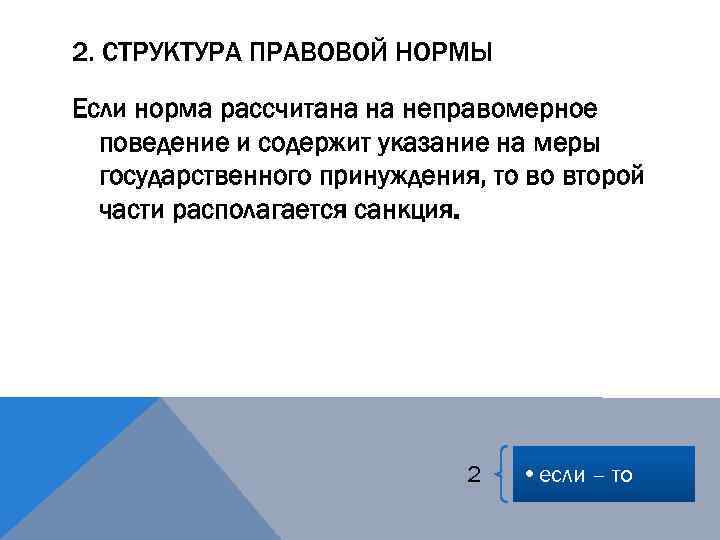 2. СТРУКТУРА ПРАВОВОЙ НОРМЫ

Если норма рассчитана на неправомерное поведение и содержит указание на меры государственного принуждения, то во второй части располагается санкция.

2

• если – то